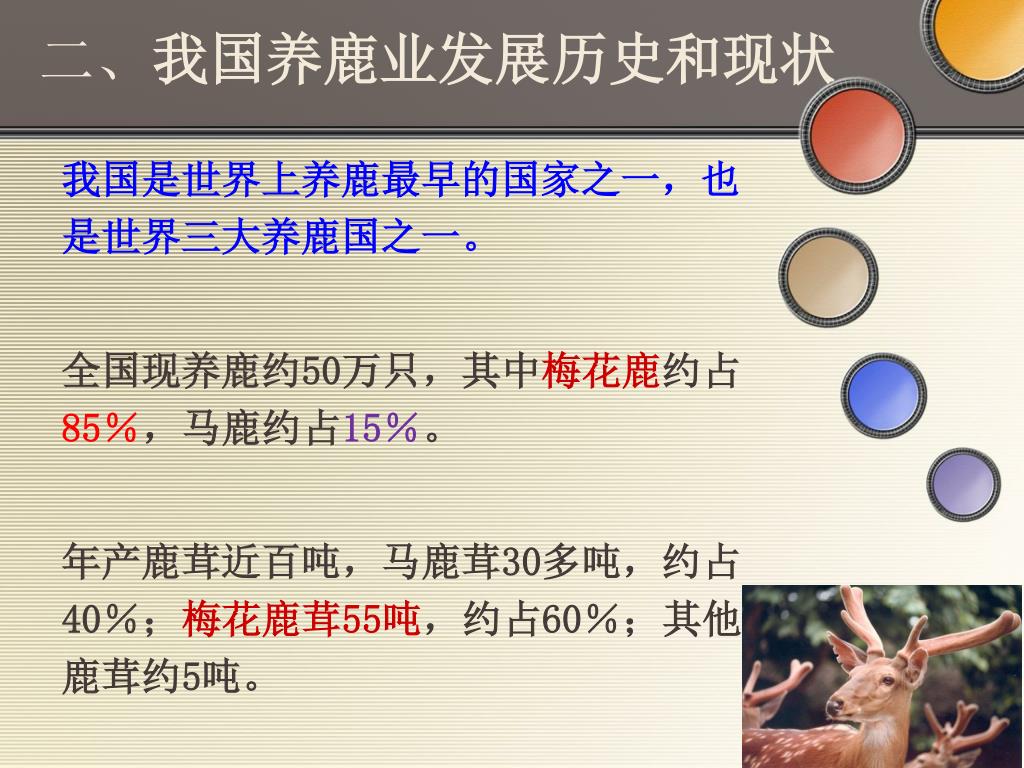 二、我国养鹿业发展历史和现状

我国是世界上养鹿最早的国家之一，也是世界三大养鹿国之一。

全国现养鹿约50万只，其中梅花鹿约占85％，马鹿约占15％。

年产鹿茸近百吨，马鹿茸30多吨，约占40％；梅花鹿茸55吨，约占60％；其他鹿茸约5吨。